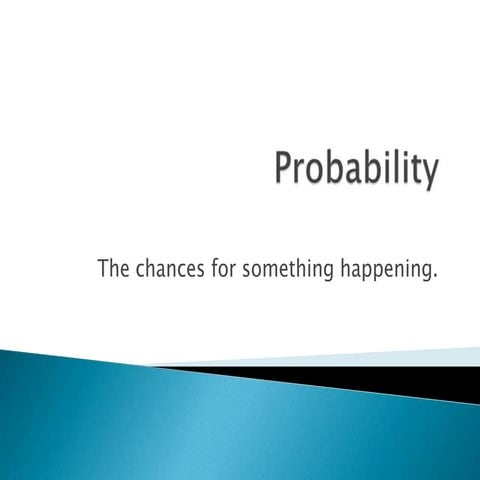 Probability

The chances for something happening.